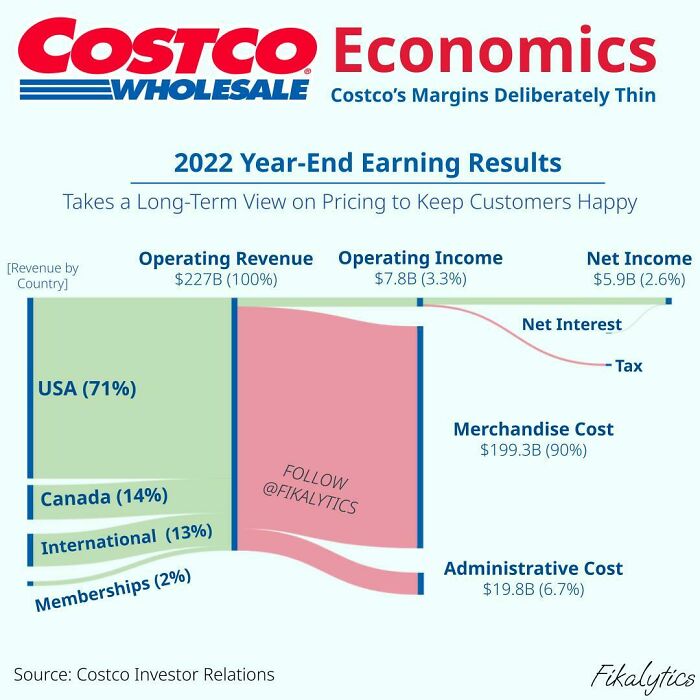 COSTCO WHOLESALE Economics

Costco's Margins Deliberately Thin

2022 Year-End Earning Results

Takes a Long-Term View on Pricing to Keep Customers Happy

[Revenue by Country]

Operating Revenue
$227B (100%)

Operating Income
$7.8B (3.3%)

Net Income
$5.9B (2.6%)

Net Interest

Tax

USA (71%)

Canada (14%)

International (13%)

Memberships (2%)

FOLLOW @FIKALYTICS

Merchandise Cost
$199.3B (90%)

Administrative Cost
$19.8B (6.7%)

Source: Costco Investor Relations

Fikalytics